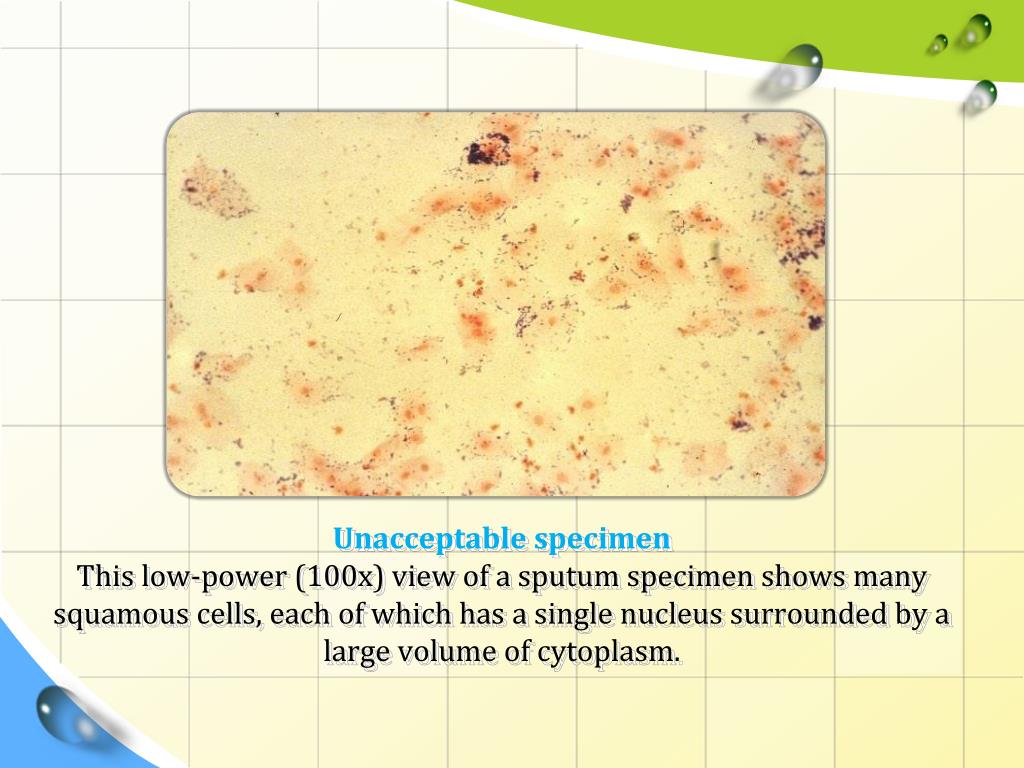 Unacceptable specimen
This low-power (100x) view of a sputum specimen shows many squamous cells, each of which has a single nucleus surrounded by a large volume of cytoplasm.